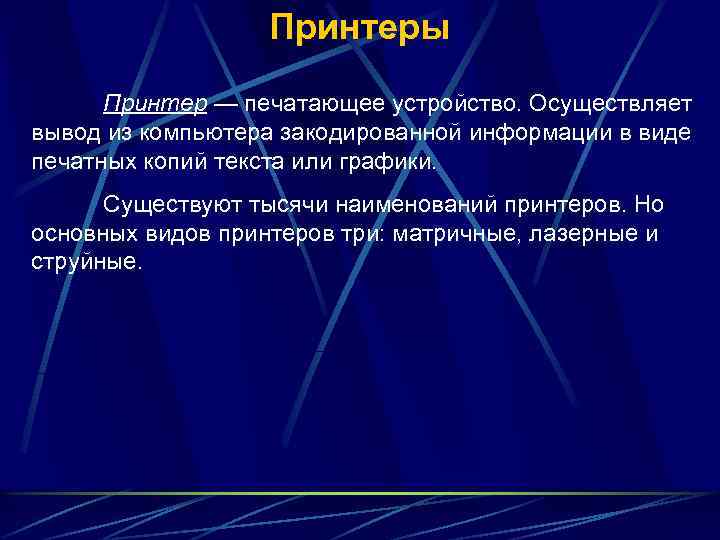 Принтеры

Принтер — печатающее устройство. Осуществляет вывод из компьютера закодированной информации в виде печатных копий текста или графики.

Существуют тысячи наименований принтеров. Но основных видов принтеров три: матричные, лазерные и струйные.